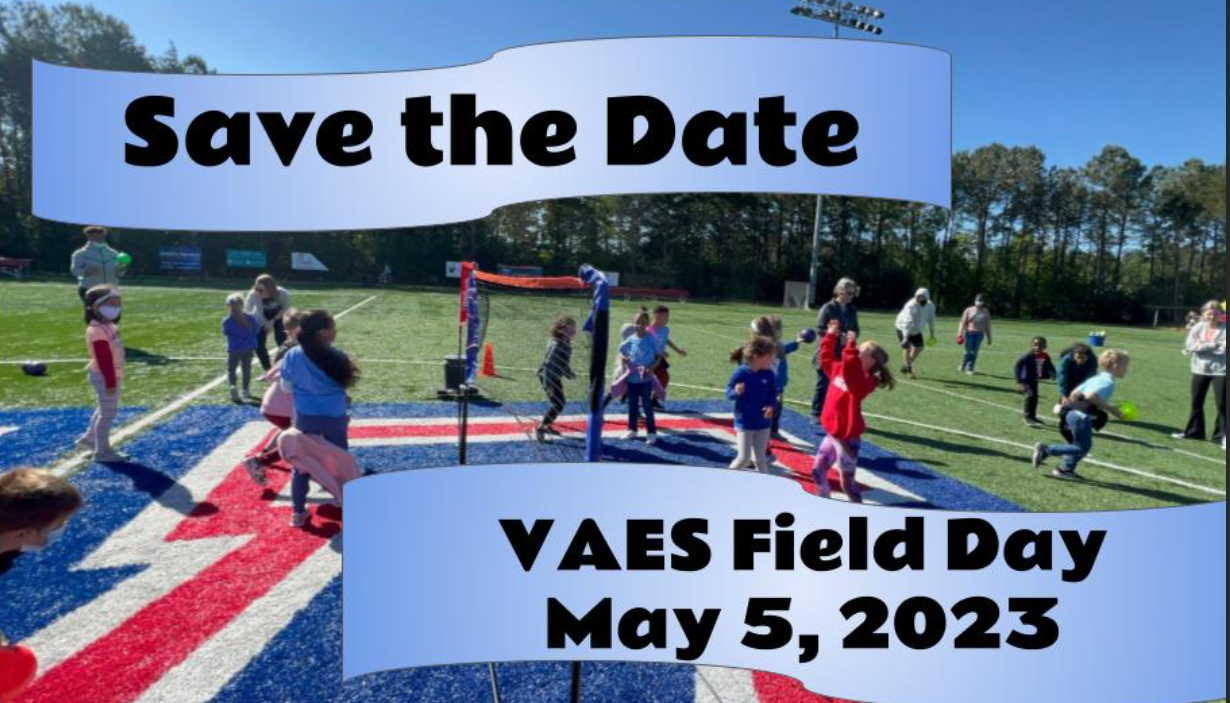 Save the Date

VAES Field Day
May 5, 2023